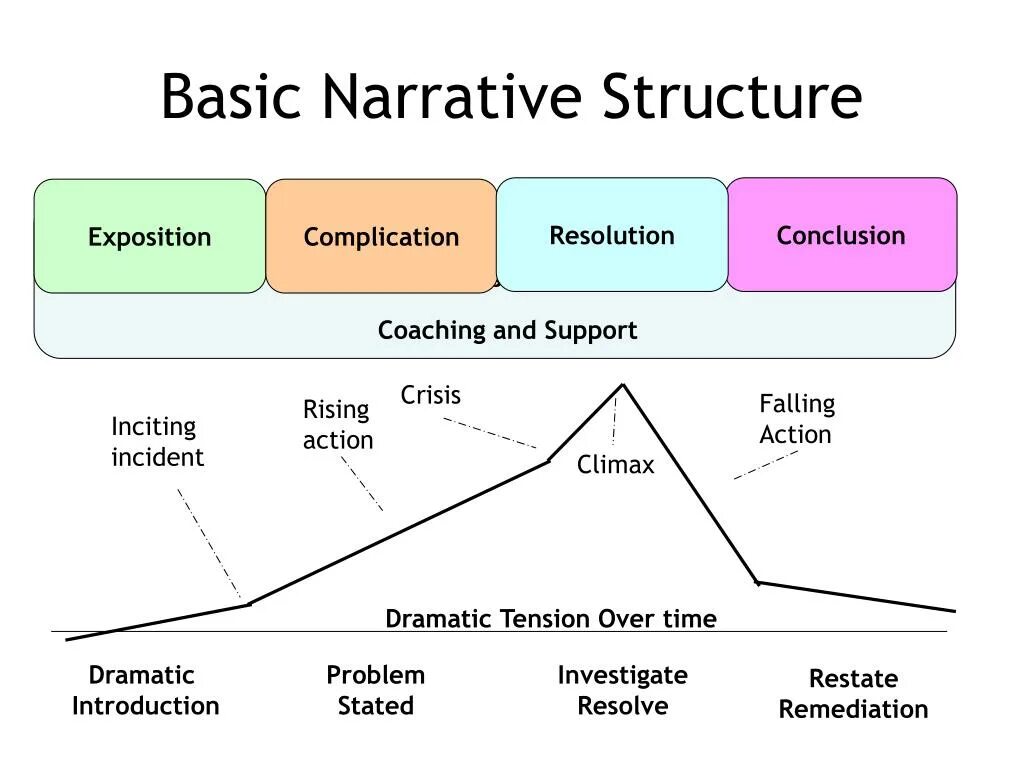 Basic Narrative Structure

Exposition

Complication

Resolution

Conclusion

Coaching and Support

Inciting incident

Rising action

Crisis

Climax

Falling Action

Dramatic Tension Over time

Dramatic Introduction

Problem Stated

Investigate Resolve

Restate Remediation